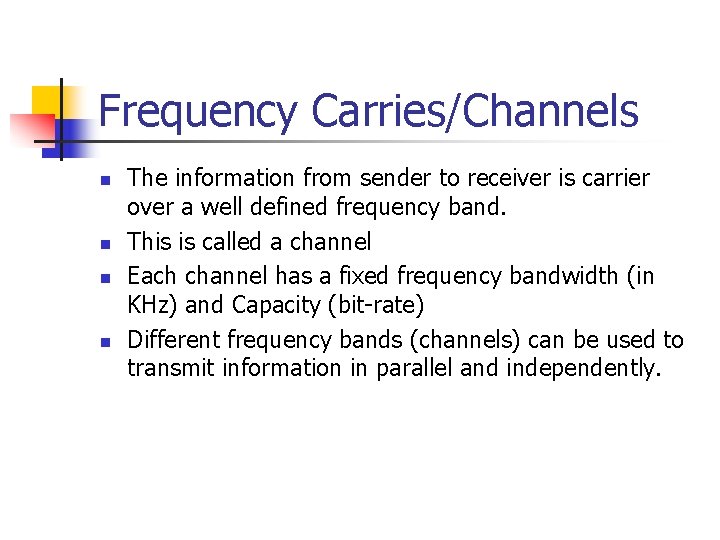 Frequency Carries/Channels

- The information from sender to receiver is carrier over a well defined frequency band.
- This is called a channel
- Each channel has a fixed frequency bandwidth (in KHz) and Capacity (bit-rate)
- Different frequency bands (channels) can be used to transmit information in parallel and independently.